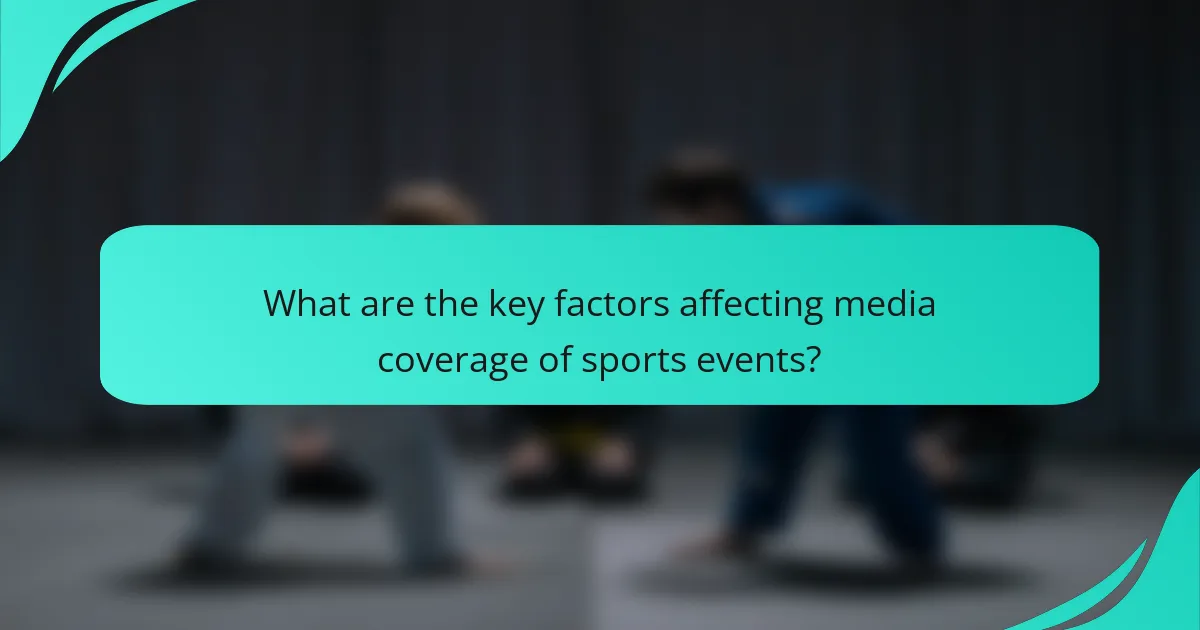 What are the key factors affecting media coverage of sports events?